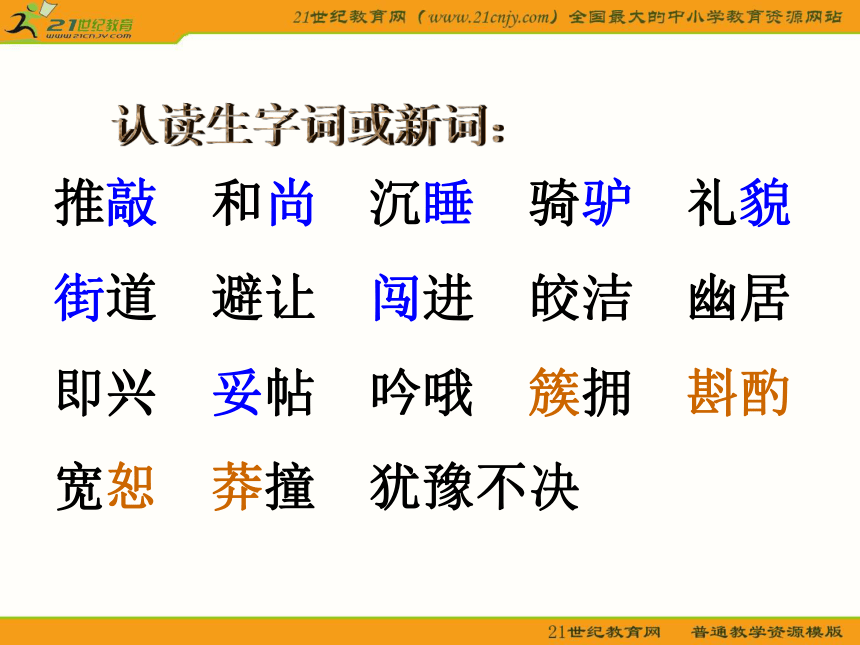 21世纪教育
www.21cnjy.com

21世纪教育网（www.21cnjy.com）全国最大的中小学教育资源网站

认读生字词或新词：

推敲　和尚　沉睡　骑驴　礼貌

街道　避让　闯进　皎洁　幽居

即兴　妥帖　吟哦　簇拥　斟酌

宽恕　莽撞　犹豫不决

21世纪教育网　普通教学资源模版